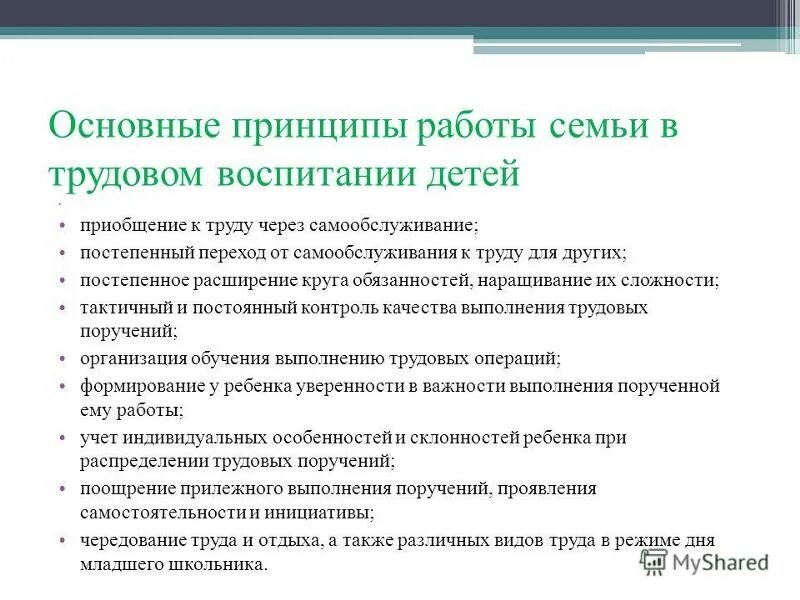 Основные принципы работы семьи в трудовом воспитании детей

• приобщение к труду через самообслуживание;
• постепенный переход от самообслуживания к труду для других;
• постепенное расширение круга обязанностей, наращивание их сложности;
• тактичный и постоянный контроль качества выполнения трудовых поручений;
• организация обучения выполнению трудовых операций;
• формирование у ребенка уверенности в важности выполнения порученной ему работы;
• учет индивидуальных особенностей и склонностей ребенка при распределении трудовых поручений;
• поощрение прилежного выполнения поручений, проявления самостоятельности и инициативы;
• чередование труда и отдыха, а также различных видов труда в режиме дня младшего школьника.

MyShared